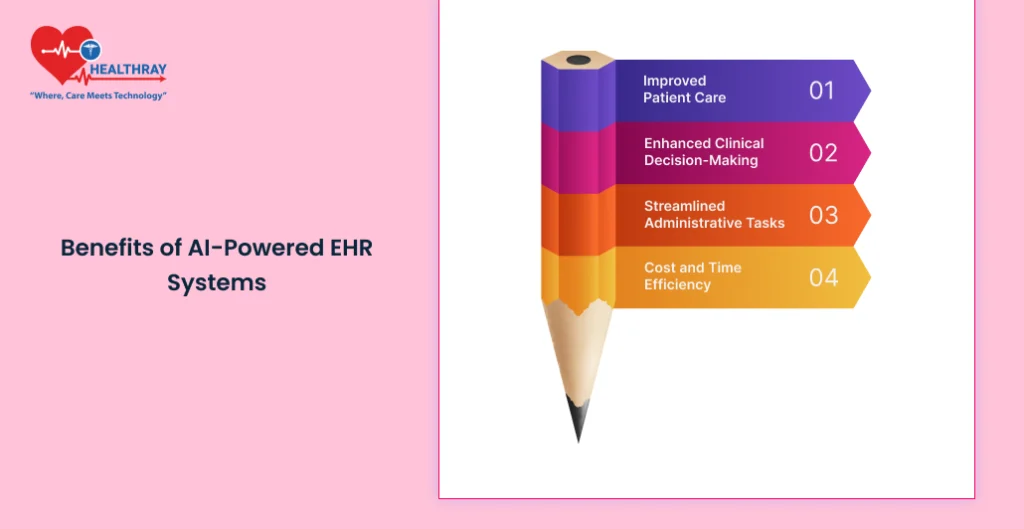 HEALTHRAY
"Where, Care Meets Technology"

Benefits of AI-Powered EHR Systems

Improved Patient Care 01

Enhanced Clinical Decision-Making 02

Streamlined Administrative Tasks 03

Cost and Time Efficiency 04